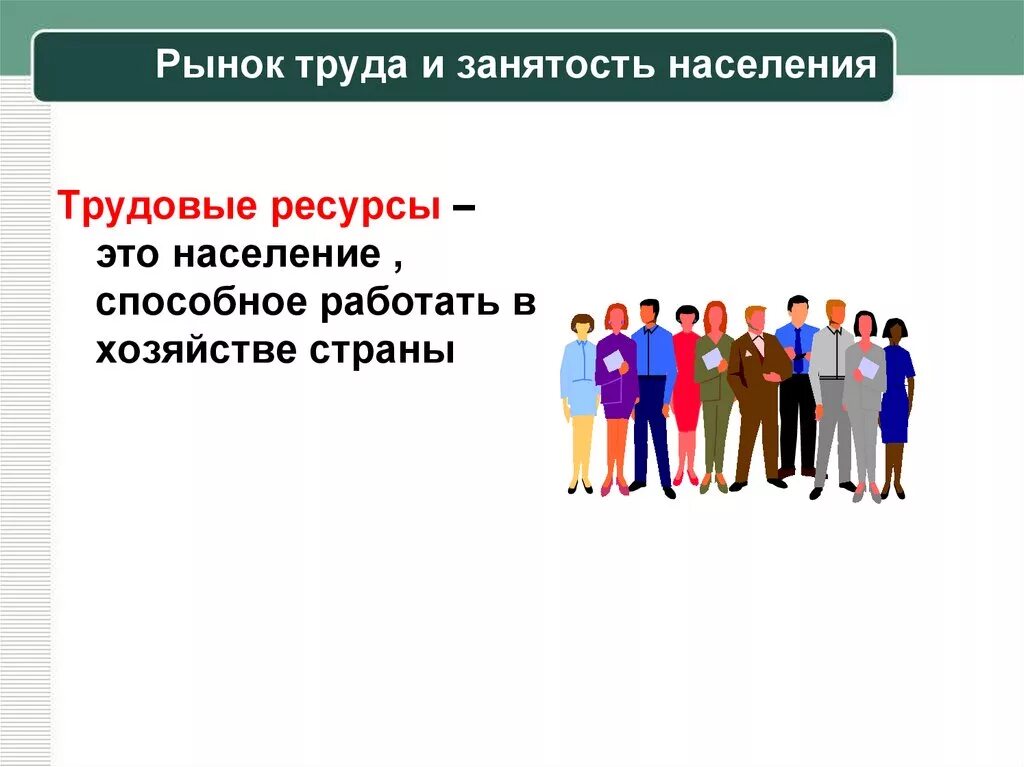 Рынок труда и занятость населения

Трудовые ресурсы – это население , способное работать в хозяйстве страны